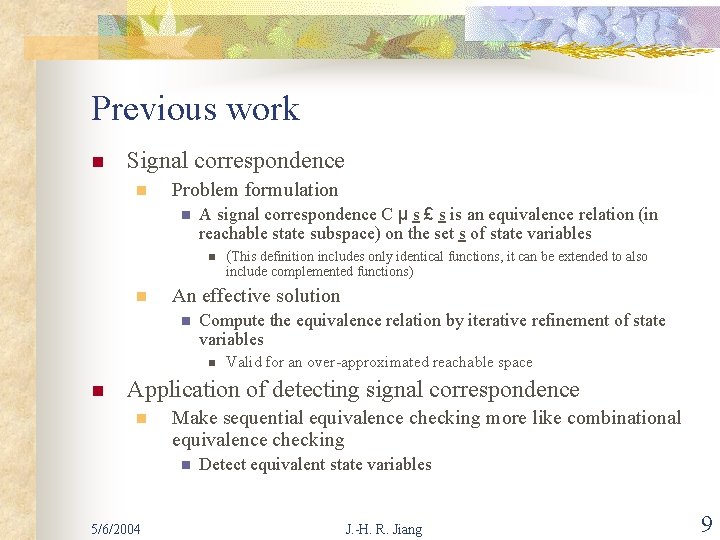 Previous work

Signal correspondence

Problem formulation

A signal correspondence C µ s £ s is an equivalence relation (in reachable state subspace) on the set s of state variables

(This definition includes only identical functions, it can be extended to also include complemented functions)

An effective solution

Compute the equivalence relation by iterative refinement of state variables

Valid for an over-approximated reachable space

Application of detecting signal correspondence

Make sequential equivalence checking more like combinational equivalence checking

Detect equivalent state variables

5/6/2004 J.-H. R. Jiang 9